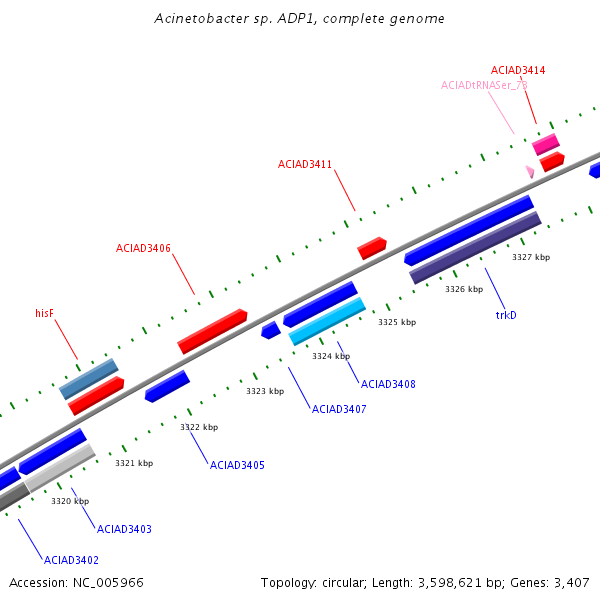 Acinetobacter sp. ADP1, complete genome

ACIAD3414
ACIADtRNASer_73
ACIAD3411
ACIAD3406
hisF
3327 kbp
3326 kbp
trkD
3325 kbp
3324 kbp
ACIAD3408
3323 kbp
ACIAD3407
3322 kbp
ACIAD3405
3321 kbp
3320 kbp
ACIAD3403
ACIAD3402

Accession: NC_005966
Topology: circular; Length: 3,598,621 bp; Genes: 3,407